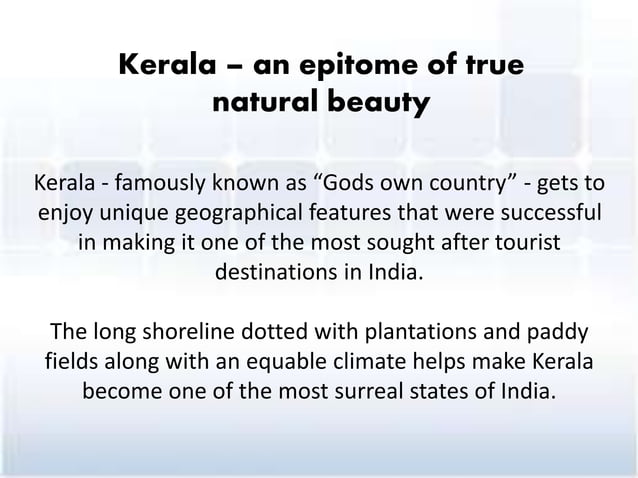 Kerala – an epitome of true natural beauty

Kerala - famously known as “Gods own country” - gets to enjoy unique geographical features that were successful in making it one of the most sought after tourist destinations in India.

The long shoreline dotted with plantations and paddy fields along with an equable climate helps make Kerala become one of the most surreal states of India.